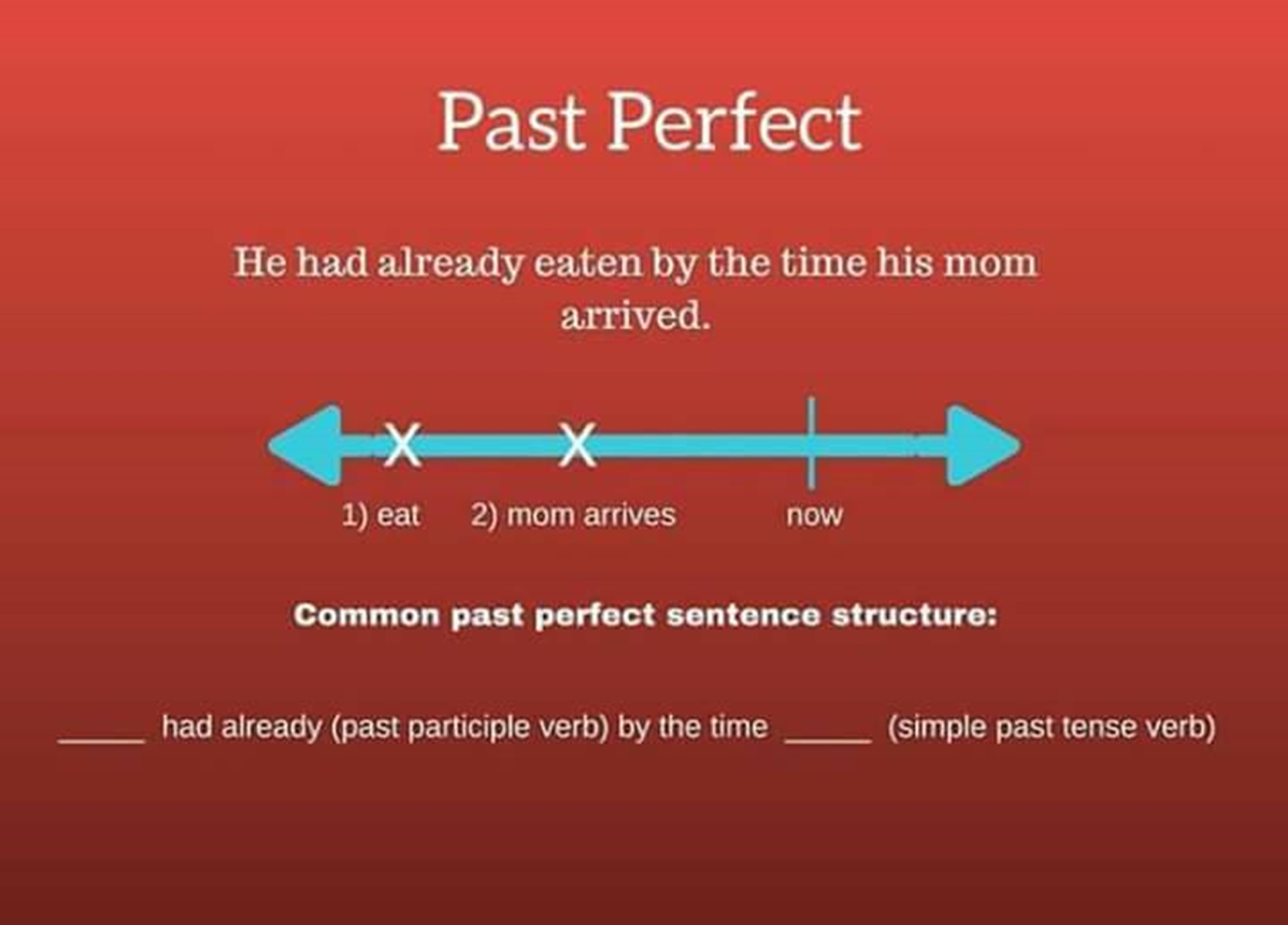 Past Perfect

He had already eaten by the time his mom arrived.

X X

1) eat 2) mom arrives now

Common past perfect sentence structure:

_____ had already (past participle verb) by the time _____ (simple past tense verb)